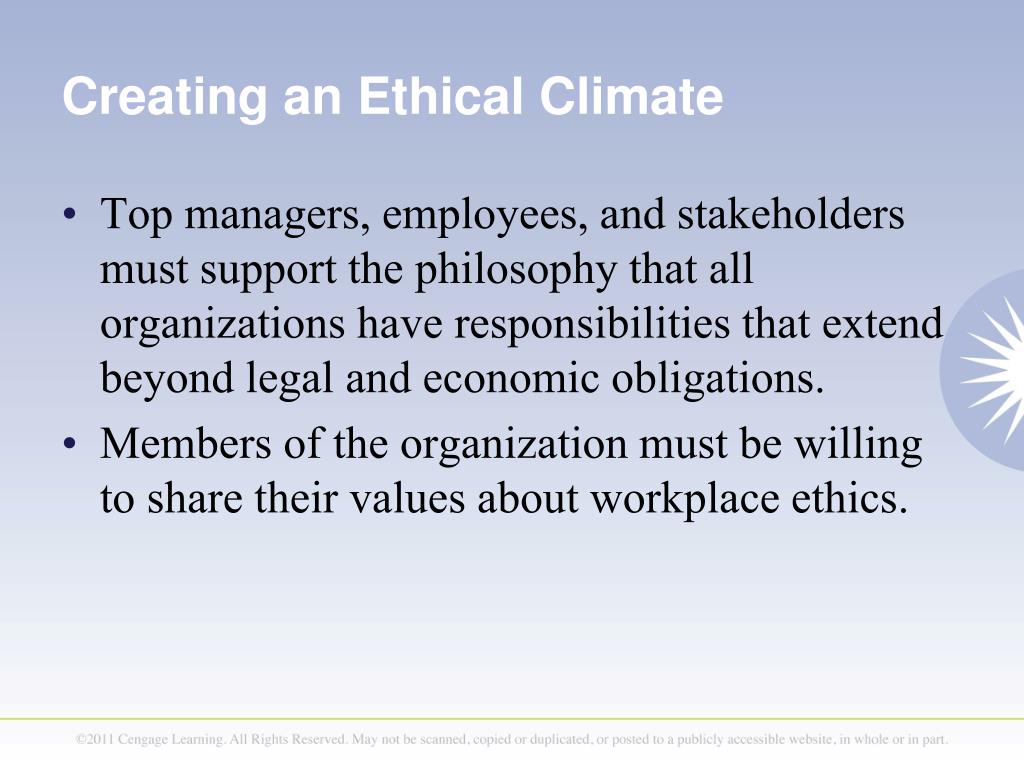 Creating an Ethical Climate

• Top managers, employees, and stakeholders must support the philosophy that all organizations have responsibilities that extend beyond legal and economic obligations.
• Members of the organization must be willing to share their values about workplace ethics.

©2011 Cengage Learning. All Rights Reserved. May not be scanned, copied or duplicated, or posted to a publicly accessible website, in whole or in part.